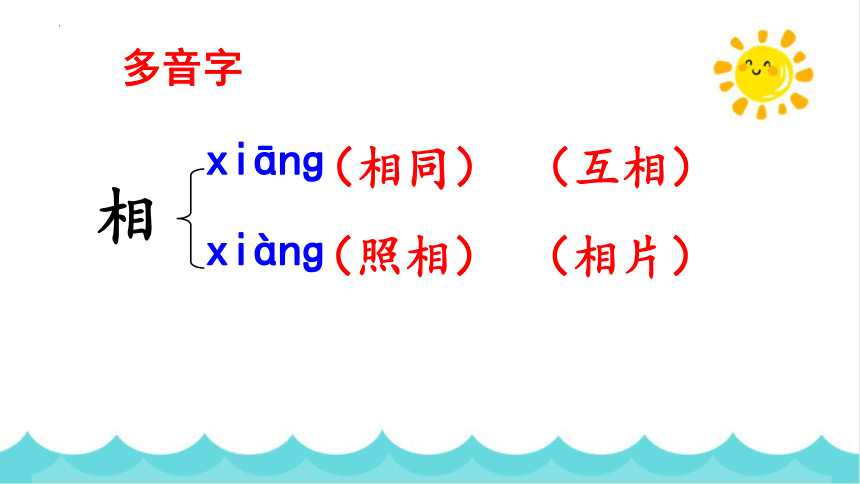 多音字

相

xiāng（相同） （互相）

xiàng（照相） （相片）